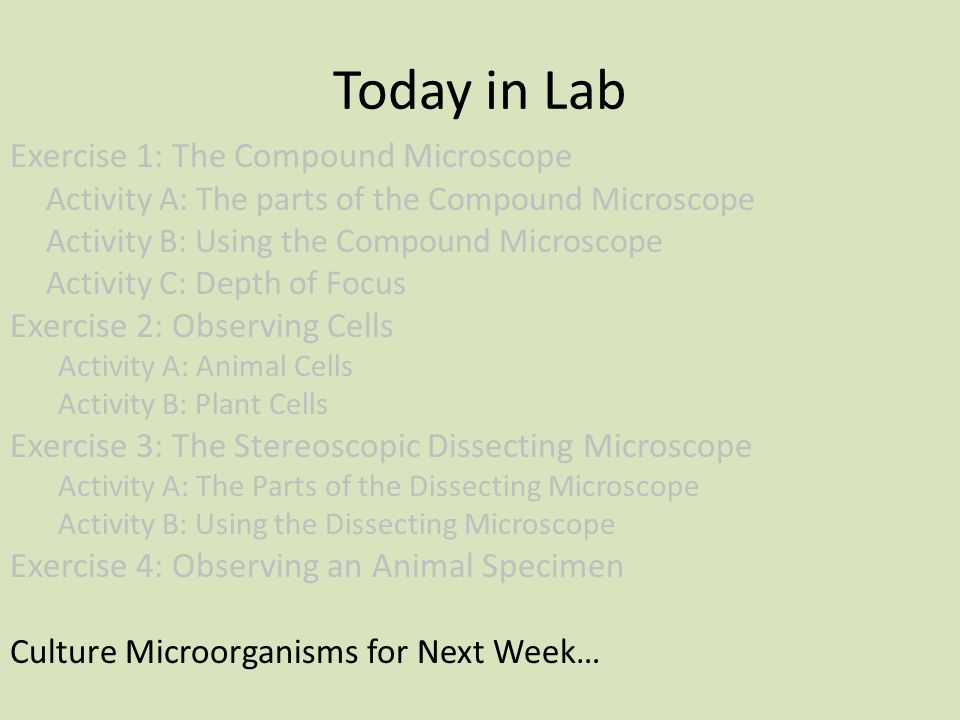 Today in Lab

Exercise 1: The Compound Microscope
Activity A: The parts of the Compound Microscope
Activity B: Using the Compound Microscope
Activity C: Depth of Focus
Exercise 2: Observing Cells
Activity A: Animal Cells
Activity B: Plant Cells
Exercise 3: The Stereoscopic Dissecting Microscope
Activity A: The Parts of the Dissecting Microscope
Activity B: Using the Dissecting Microscope
Exercise 4: Observing an Animal Specimen

Culture Microorganisms for Next Week…